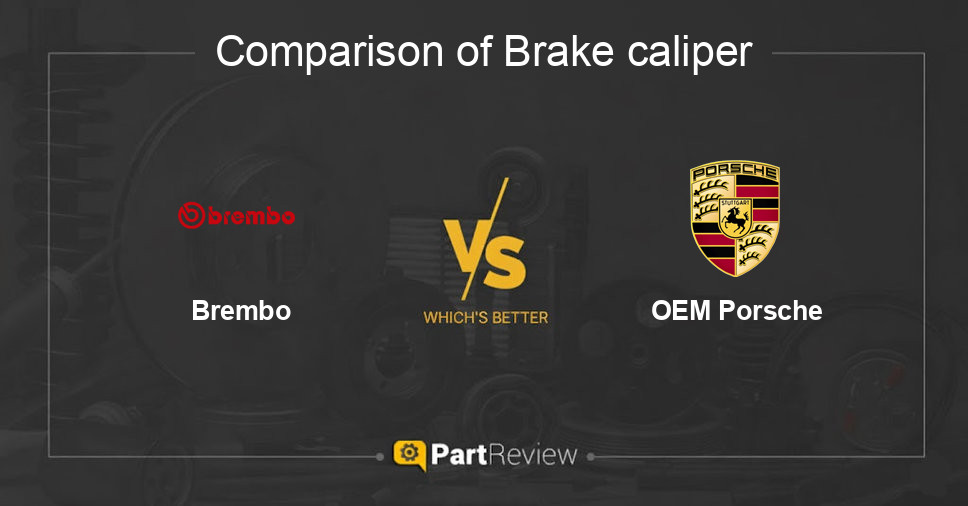 Comparison of Brake caliper

brembo

Brembo

VS

WHICH'S BETTER

PORSCHE

STUTTGART

OEM Porsche

PartReview